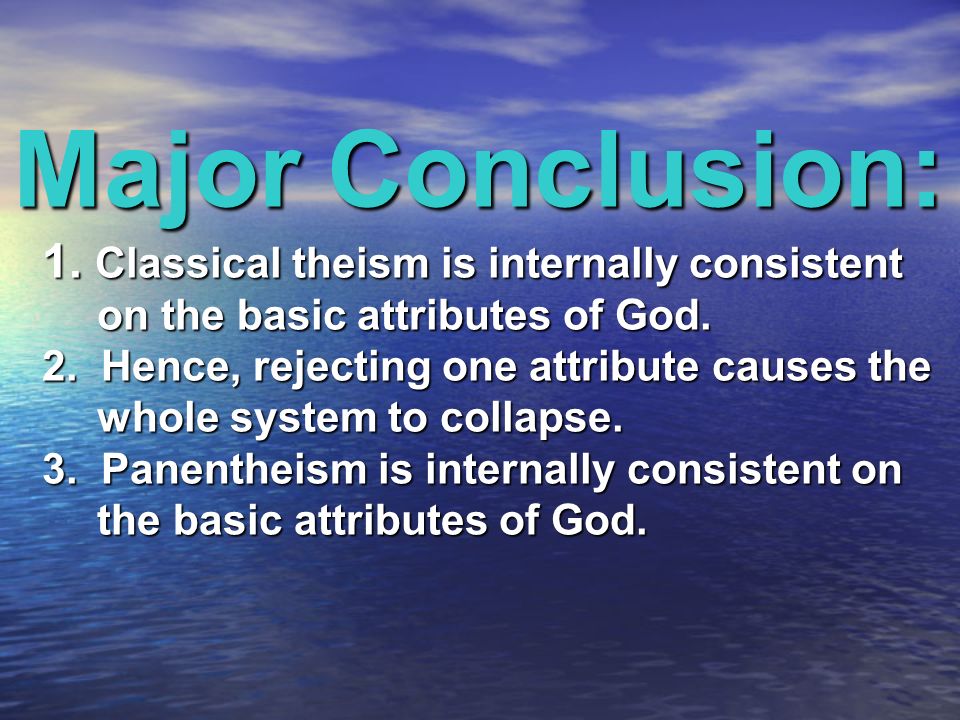 Major Conclusion:

1. Classical theism is internally consistent on the basic attributes of God.
2. Hence, rejecting one attribute causes the whole system to collapse.
3. Panentheism is internally consistent on the basic attributes of God.